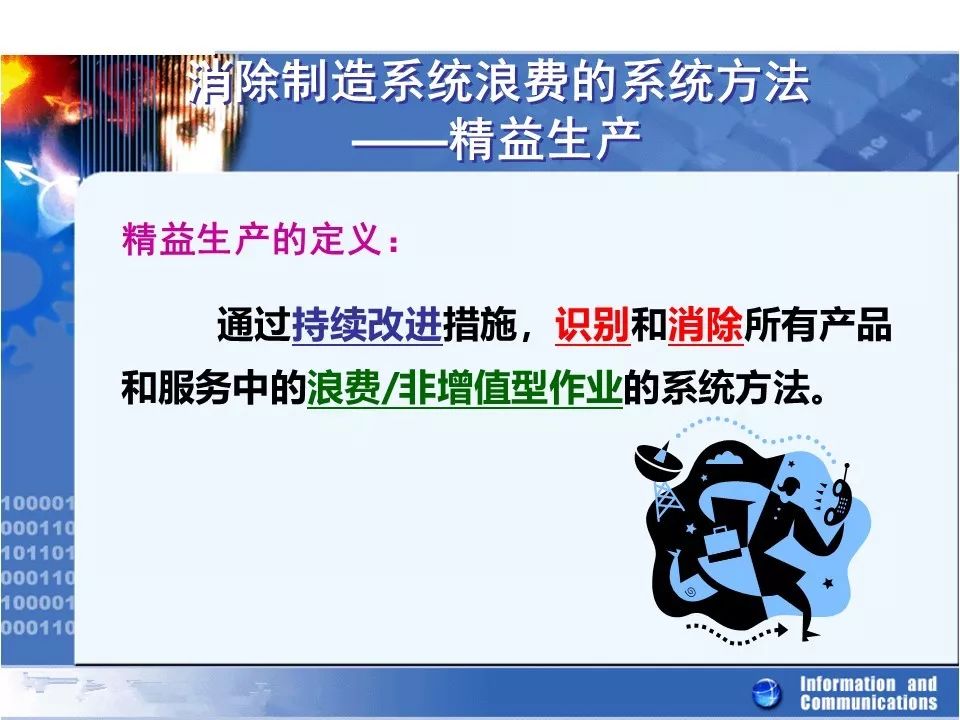 消除制造系统浪费的系统方法
——精益生产

精益生产的定义：

通过持续改进措施，识别和消除所有产品和服务中的浪费/非增值型作业的系统方法。

100001
000110
101101
000110
100001
000110

Information and Communications